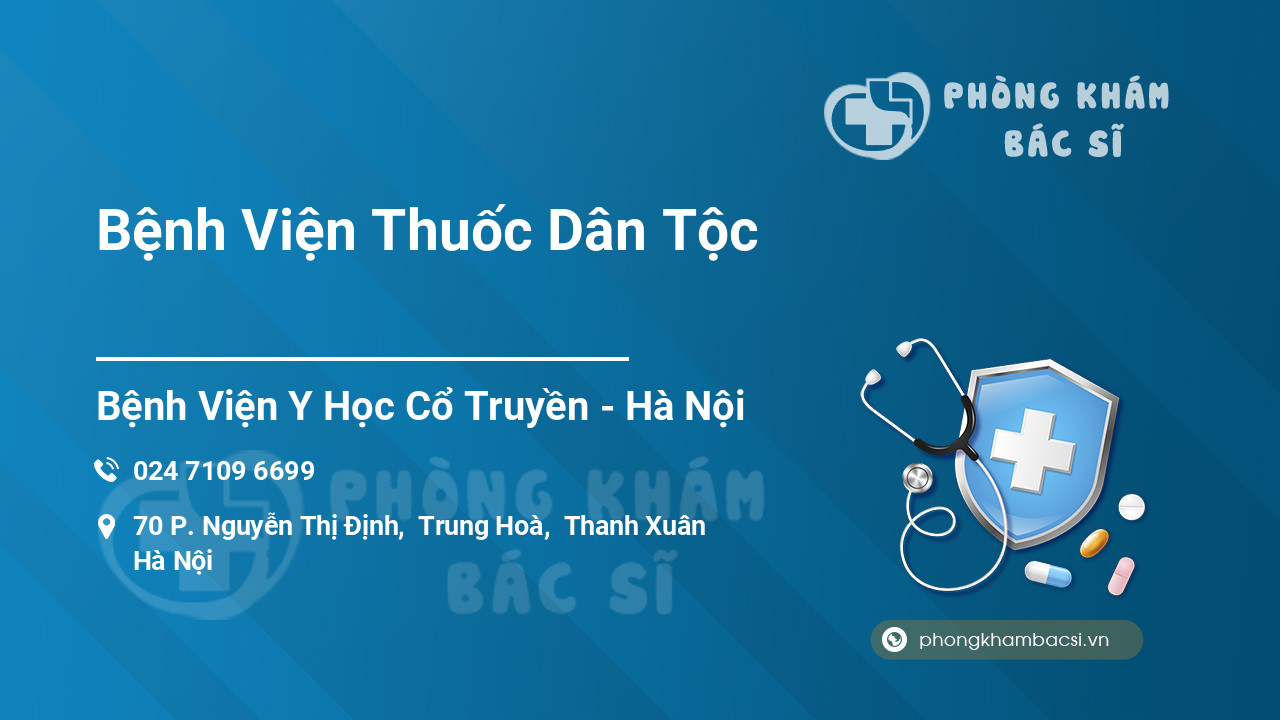 PHÒNG KHÁM
BÁC SĨ

Bệnh Viện Thuốc Dân Tộc

Bệnh Viện Y Học Cổ Truyền - Hà Nội

024 7109 6699

70 P. Nguyễn Thị Định, Trung Hoà, Thanh Xuân Hà Nội

PHÒNG KHÁM
BÁC SĨ

phongkhambacsi.vn